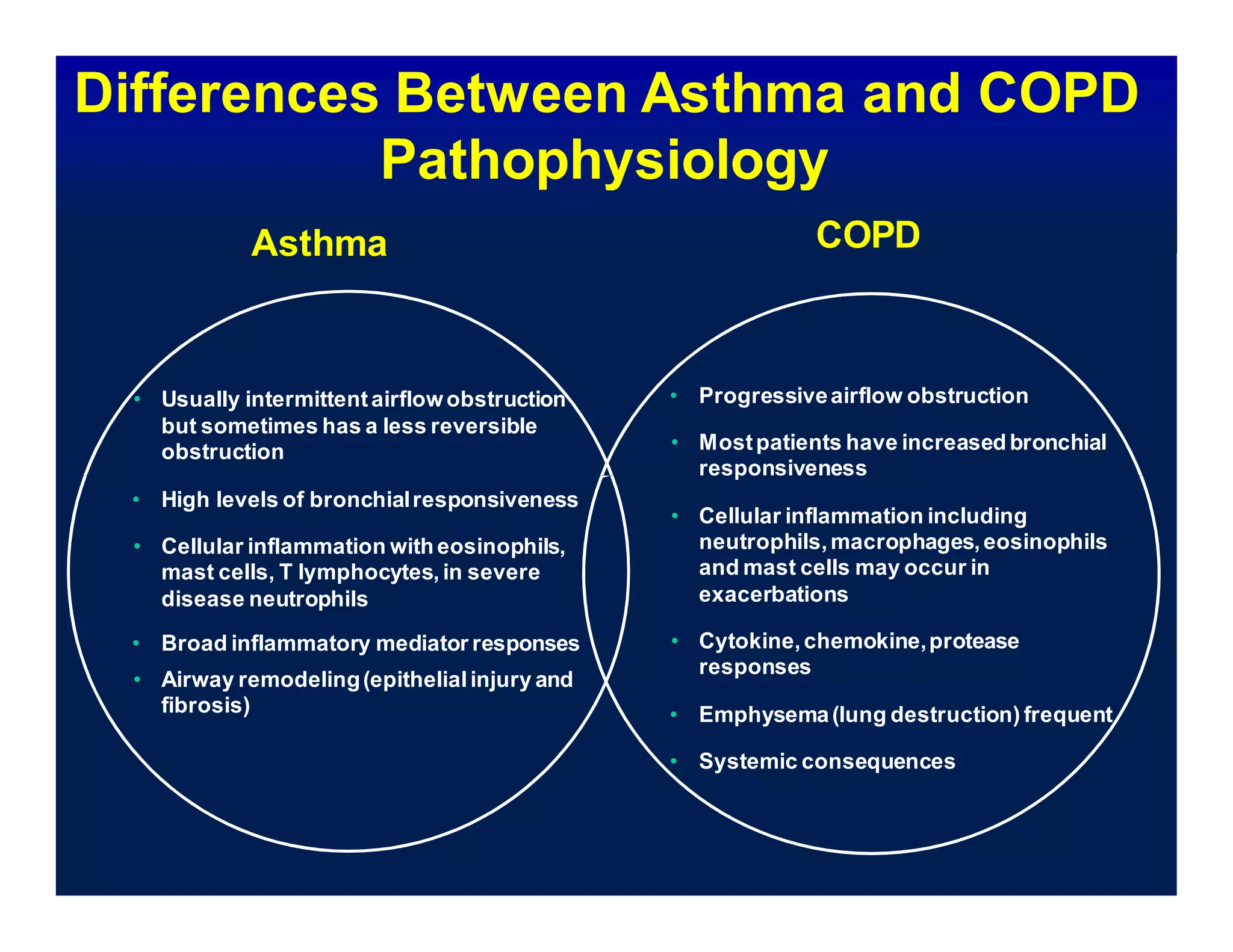 Differences Between Asthma and COPD Pathophysiology

Asthma

• Usually intermittent airflow obstruction but sometimes has a less reversible obstruction

• High levels of bronchial responsiveness

• Cellular inflammation with eosinophils, mast cells, T lymphocytes, in severe disease neutrophils

• Broad inflammatory mediator responses

• Airway remodeling (epithelial injury and fibrosis)

COPD

• Progressive airflow obstruction

• Most patients have increased bronchial responsiveness

• Cellular inflammation including neutrophils, macrophages, eosinophils and mast cells may occur in exacerbations

• Cytokine, chemokine, protease responses

• Emphysema (lung destruction) frequent

• Systemic consequences